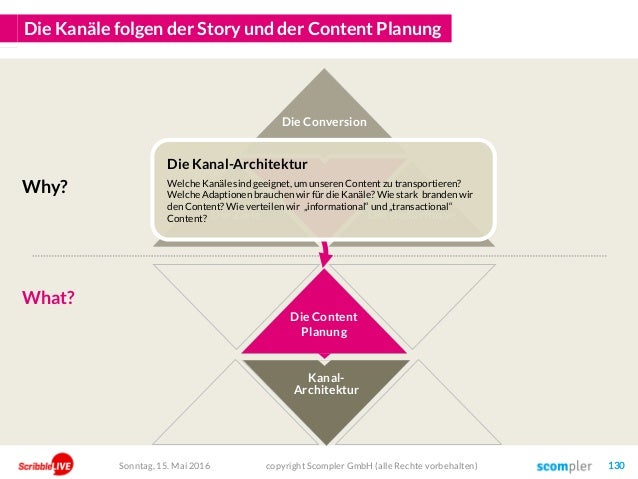 Die Kanäle folgen der Story und der Content Planung

Die Conversion

Die Kanal-Architektur

Welche Kanäle sind geeignet, um unseren Content zu transportieren? Welche Adaptionen brauchen wir für die Kanäle? Wie stark branden wir den Content? Wie verteilen wir „informational" und „transactional" Content?

Why?

What?

Die Content Planung

Kanal-Architektur

ScribbleLIVE

Sonntag, 15. Mai 2016

copyright Scompler GmbH (alle Rechte vorbehalten)

scompler

130